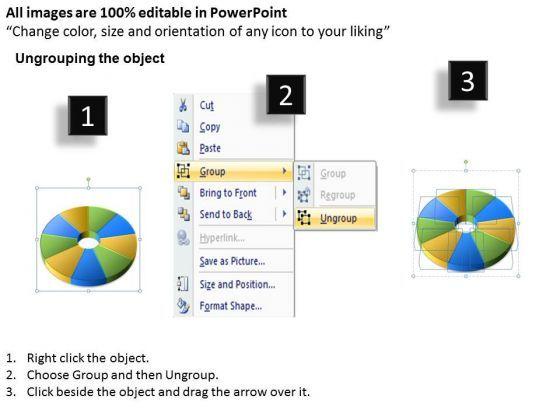 All images are 100% editable in PowerPoint
“Change color, size and orientation of any icon to your liking”

Ungrouping the object

1

2

3

Cut
Copy
Paste
Group
Bring to Front
Send to Back
Hyperlink...
Save as Picture...
Size and Position...
Format Shape...

Group
Regroup
Ungroup

1. Right click the object.
2. Choose Group and then Ungroup.
3. Click beside the object and drag the arrow over it.